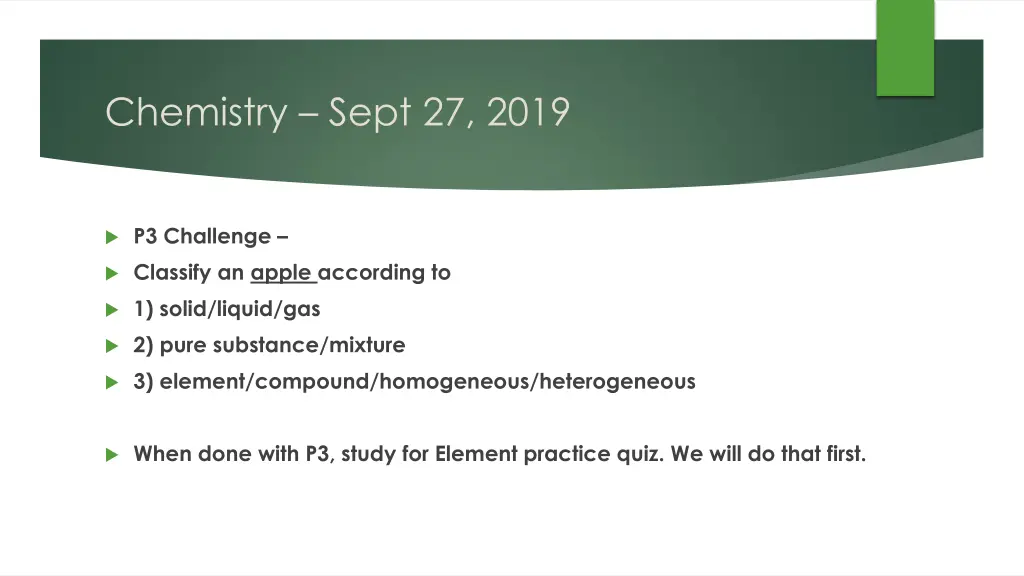 Chemistry – Sept 27, 2019

P3 Challenge –

Classify an apple according to

1) solid/liquid/gas

2) pure substance/mixture

3) element/compound/homogeneous/heterogeneous

When done with P3, study for Element practice quiz. We will do that first.